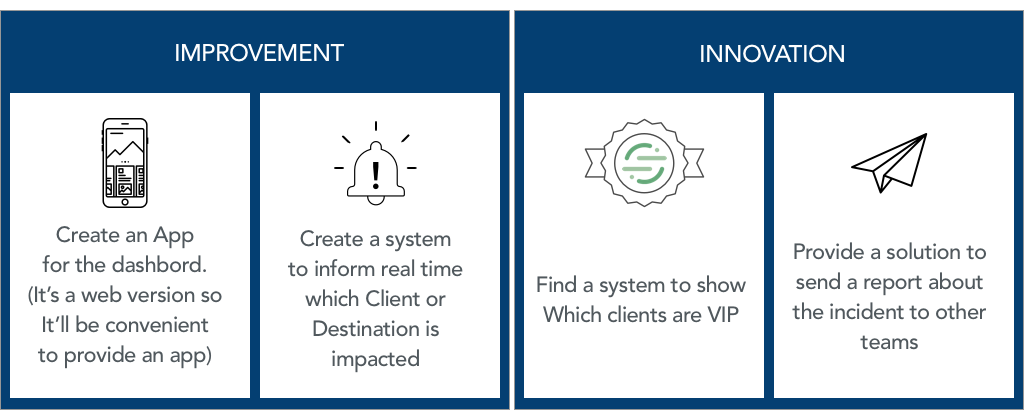 IMPROVEMENT

Create an App for the dashbord. (It's a web version so It'll be convenient to provide an app)

Create a system to inform real time which Client or Destination is impacted

INNOVATION

Find a system to show Which clients are VIP

Provide a solution to send a report about the incident to other teams